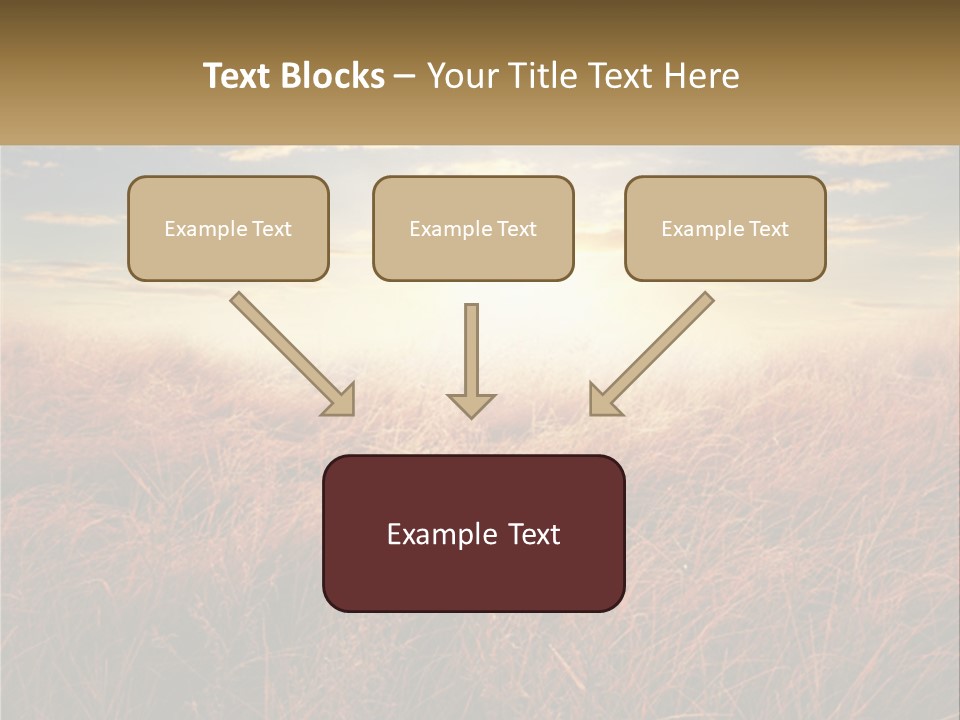 Text Blocks – Your Title Text Here

Example Text

Example Text

Example Text

Example Text